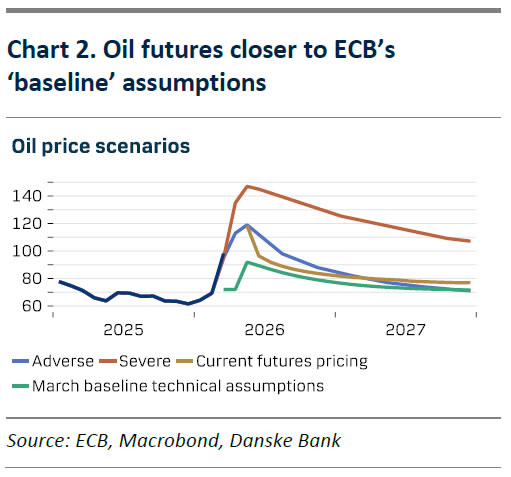 Chart 2. Oil futures closer to ECB's 'baseline' assumptions

Oil price scenarios

140
120
100
80
60

2025
2026
2027

Adverse Severe Current futures pricing
March baseline technical assumptions

Source: ECB, Macrobond, Danske Bank